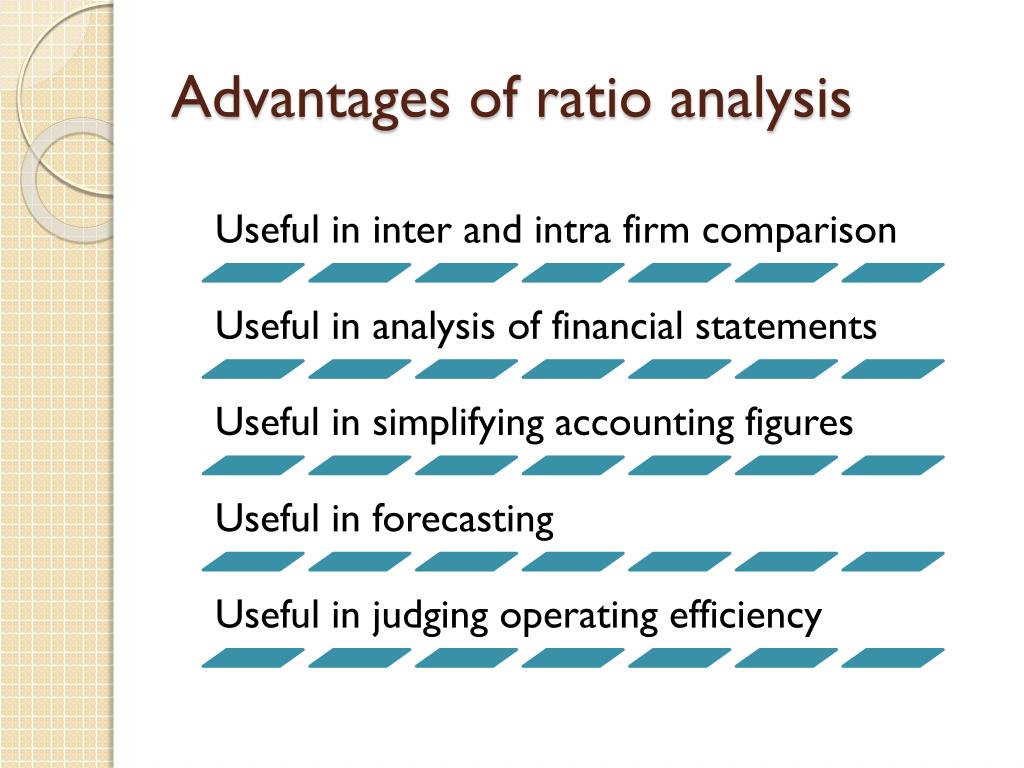 Advantages of ratio analysis

Useful in inter and intra firm comparison

Useful in analysis of financial statements

Useful in simplifying accounting figures

Useful in forecasting

Useful in judging operating efficiency